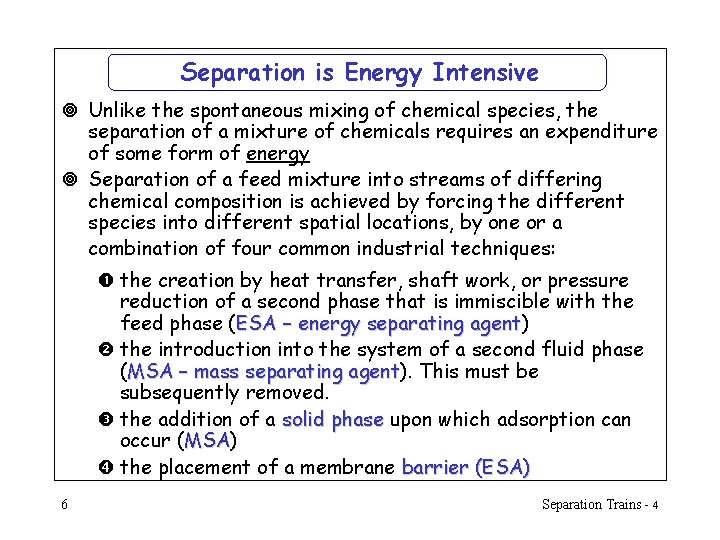 Separation is Energy Intensive

◎ Unlike the spontaneous mixing of chemical species, the separation of a mixture of chemicals requires an expenditure of some form of energy

◎ Separation of a feed mixture into streams of differing chemical composition is achieved by forcing the different species into different spatial locations, by one or a combination of four common industrial techniques:

❶ the creation by heat transfer, shaft work, or pressure reduction of a second phase that is immiscible with the feed phase (ESA – energy separating agent)

❷ the introduction into the system of a second fluid phase (MSA – mass separating agent). This must be subsequently removed.

❸ the addition of a solid phase upon which adsorption can occur (MSA)

❹ the placement of a membrane barrier (ESA)

6

Separation Trains - 4